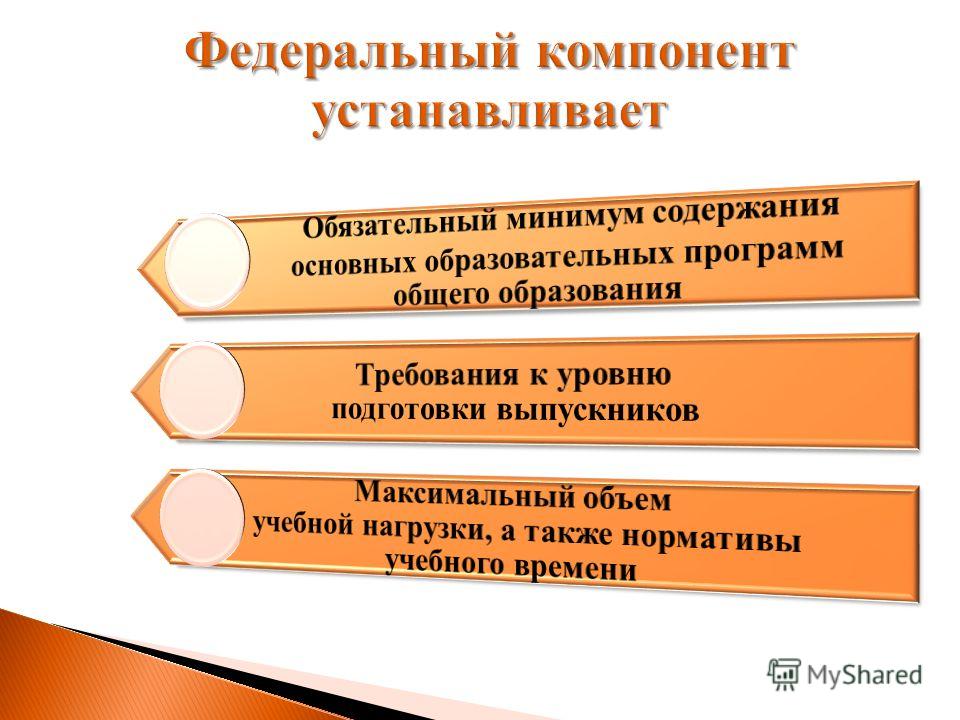 Федеральный компонент устанавливает

Обязательный минимум содержания основных образовательных программ общего образования

Требования к уровню подготовки выпускников

Максимальный объем учебной нагрузки, а также нормативы учебного времени

MyShared